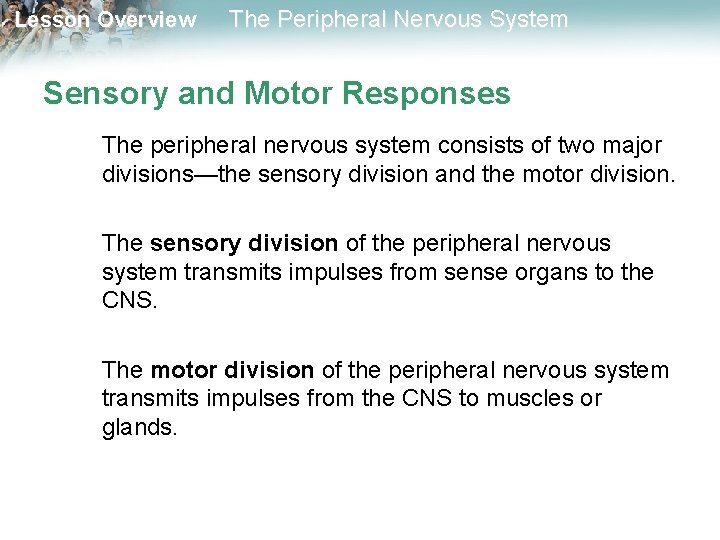 Lesson Overview The Peripheral Nervous System

Sensory and Motor Responses

The peripheral nervous system consists of two major divisions—the sensory division and the motor division.

The sensory division of the peripheral nervous system transmits impulses from sense organs to the CNS.

The motor division of the peripheral nervous system transmits impulses from the CNS to muscles or glands.